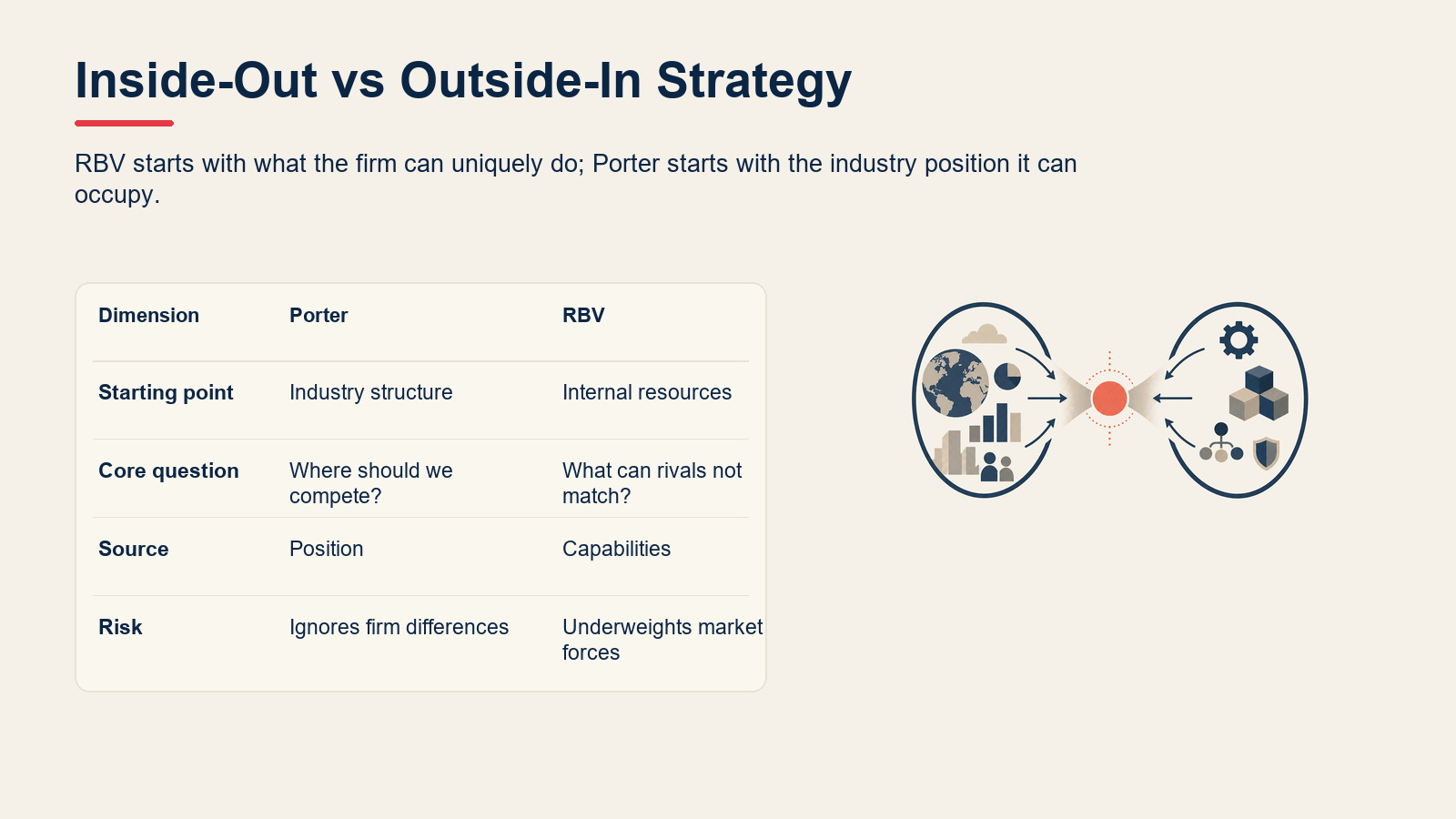 Inside-Out vs Outside-In Strategy

RBV starts with what the firm can uniquely do; Porter starts with the industry position it can occupy.

| Dimension | Porter | RBV |
|---|---|---|
| Starting point | Industry structure | Internal resources |
| Core question | Where should we compete? | What can rivals not match? |
| Source | Position | Capabilities |
| Risk | Ignores firm differences | Underweights market forces |